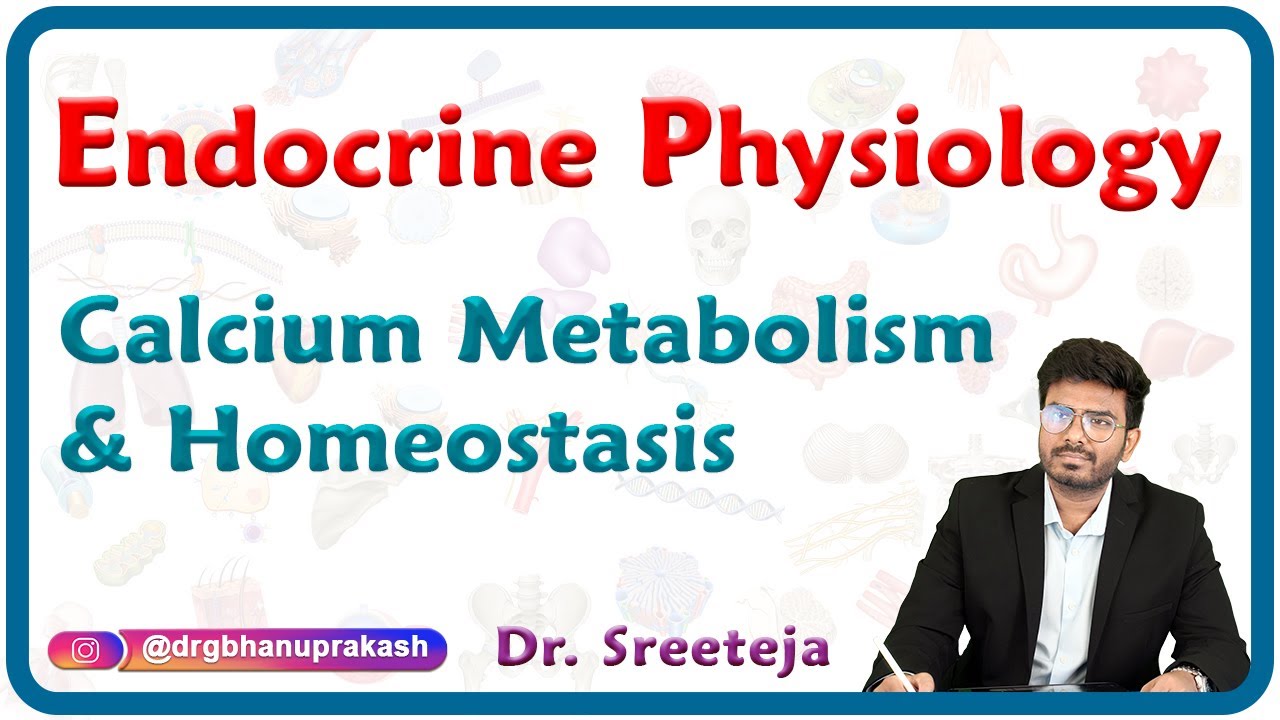 Endocrine Physiology

Calcium Metabolism & Homeostasis

@drgbhanuprakash

Dr. Sreeteja